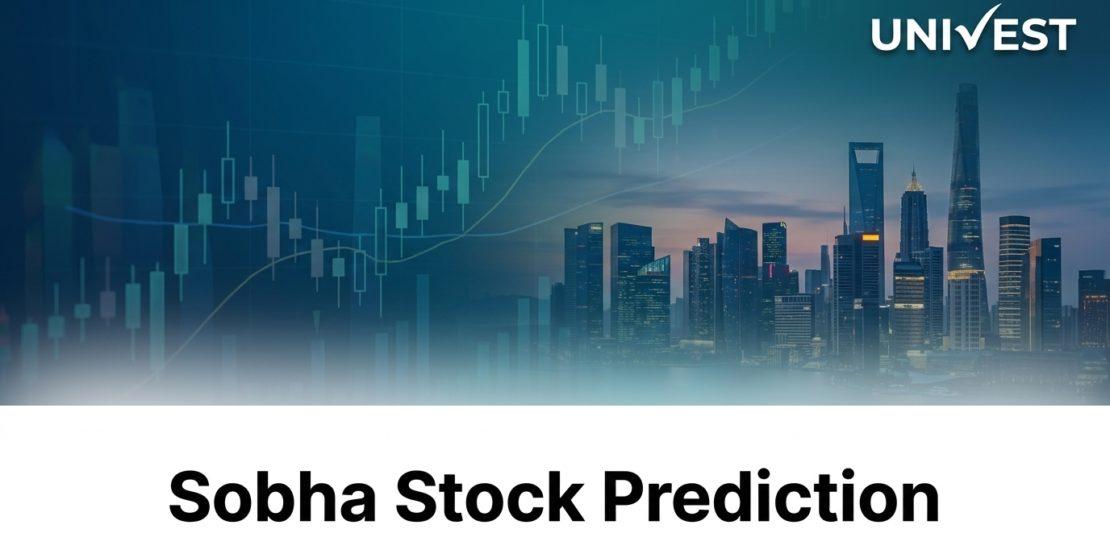 UNIVEST

Sobha Stock Prediction